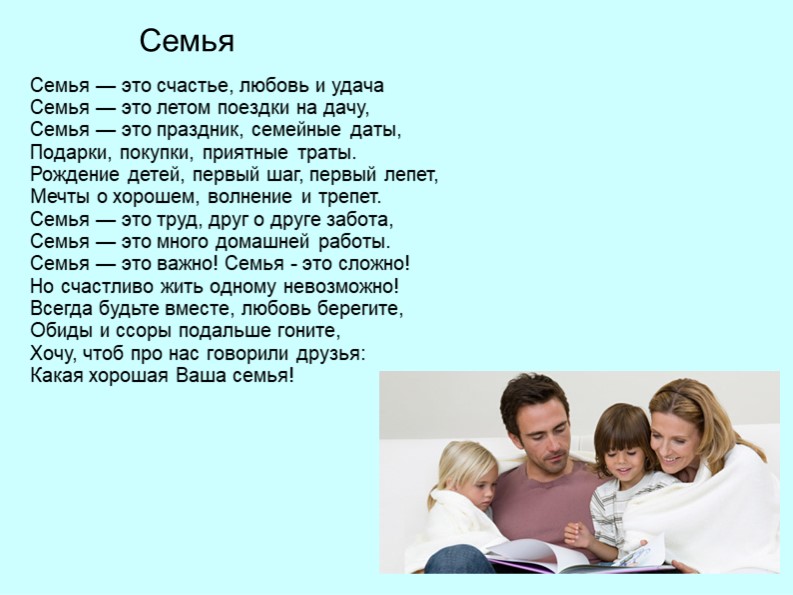 Семья

Семья — это счастье, любовь и удача
Семья — это летом поездки на дачу,
Семья — это праздник, семейные даты,
Подарки, покупки, приятные траты.
Рождение детей, первый шаг, первый лепет,
Мечты о хорошем, волнение и трепет.
Семья — это труд, друг о друге забота,
Семья — это много домашней работы.
Семья — это важно! Семья - это сложно!
Но счастливо жить одному невозможно!
Всегда будьте вместе, любовь берегите,
Обиды и ссоры подальше гоните,
Хочу, чтоб про нас говорили друзья:
Какая хорошая Ваша семья!